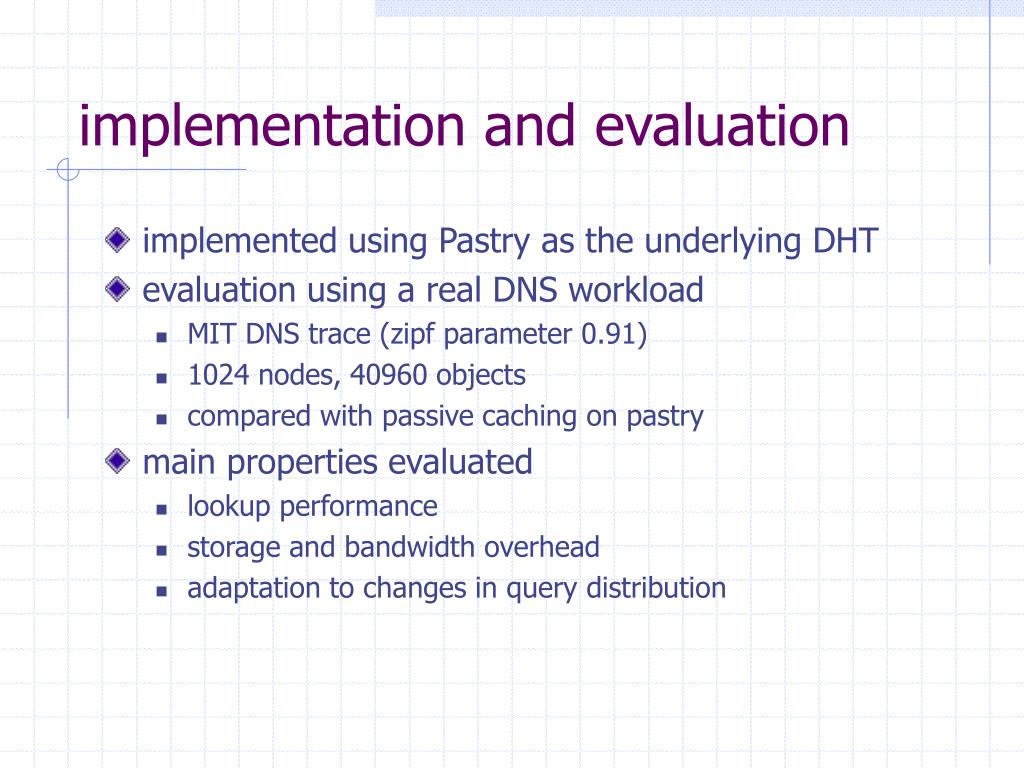 implementation and evaluation

implemented using Pastry as the underlying DHT

evaluation using a real DNS workload

MIT DNS trace (zipf parameter 0.91)

1024 nodes, 40960 objects

compared with passive caching on pastry

main properties evaluated

lookup performance

storage and bandwidth overhead

adaptation to changes in query distribution